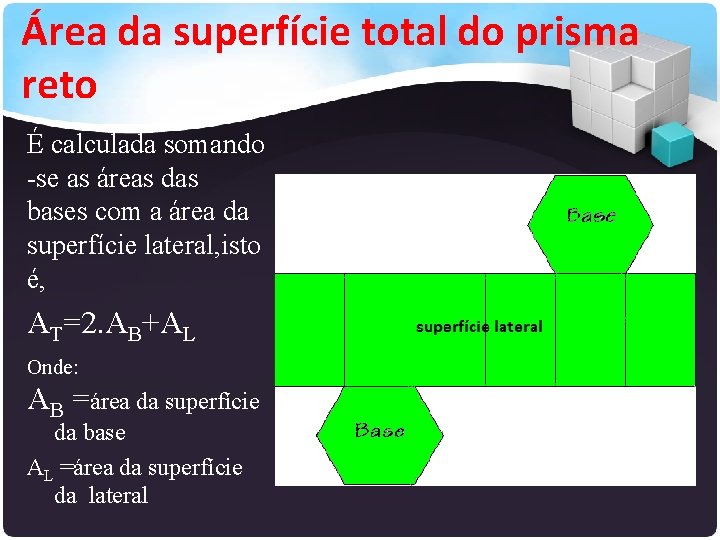 Área da superfície total do prisma reto

É calculada somando -se as áreas das bases com a área da superfície lateral,isto é,

$A_T=2.A_B+A_L$

Onde:

$A_B$ =área da superfície da base

$A_L$ =área da superfície da lateral

Base

superfície lateral

Base